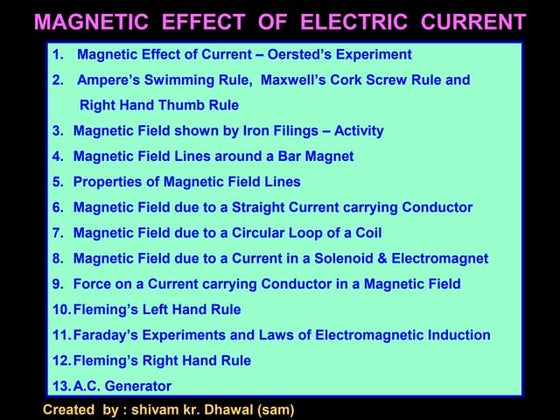 MAGNETIC EFFECT OF ELECTRIC CURRENT

1. Magnetic Effect of Current – Oersted's Experiment
2. Ampere's Swimming Rule, Maxwell's Cork Screw Rule and Right Hand Thumb Rule
3. Magnetic Field shown by Iron Filings – Activity
4. Magnetic Field Lines around a Bar Magnet
5. Properties of Magnetic Field Lines
6. Magnetic Field due to a Straight Current carrying Conductor
7. Magnetic Field due to a Circular Loop of a Coil
8. Magnetic Field due to a Current in a Solenoid & Electromagnet
9. Force on a Current carrying Conductor in a Magnetic Field
10. Fleming's Left Hand Rule
11. Faraday's Experiments and Laws of Electromagnetic Induction
12. Fleming's Right Hand Rule
13. A.C. Generator

Created by : shivam kr. Dhawal (sam)